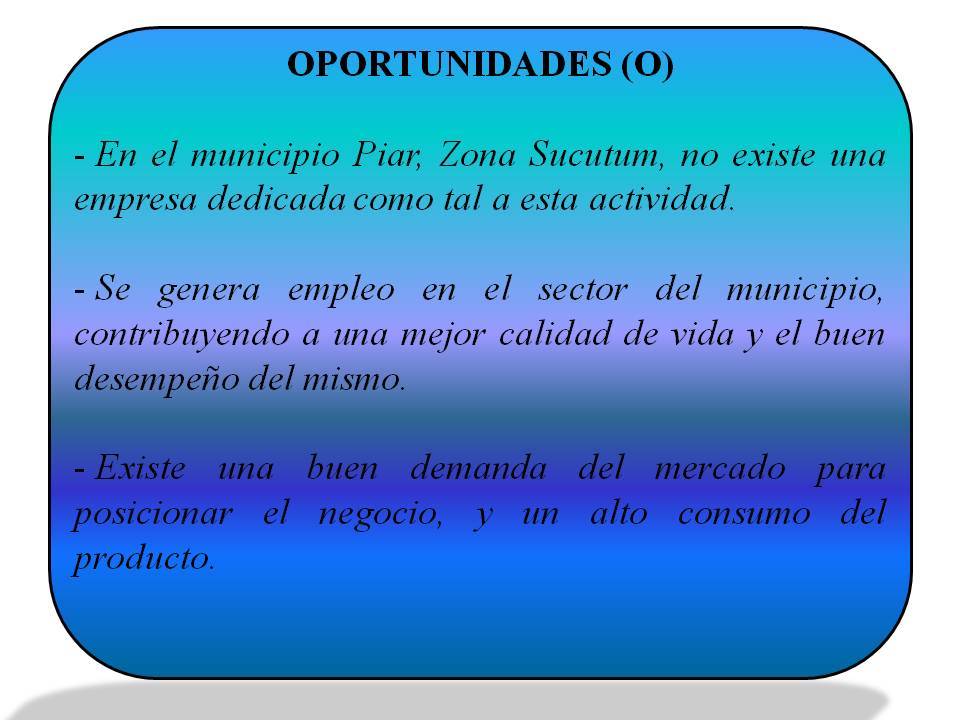 OPORTUNIDADES (O)

- En el municipio Piar, Zona Sucutum, no existe una empresa dedicada como tal a esta actividad.

- Se genera empleo en el sector del municipio, contribuyendo a una mejor calidad de vida y el buen desempeño del mismo.

- Existe una buen demanda del mercado para posicionar el negocio, y un alto consumo del producto.